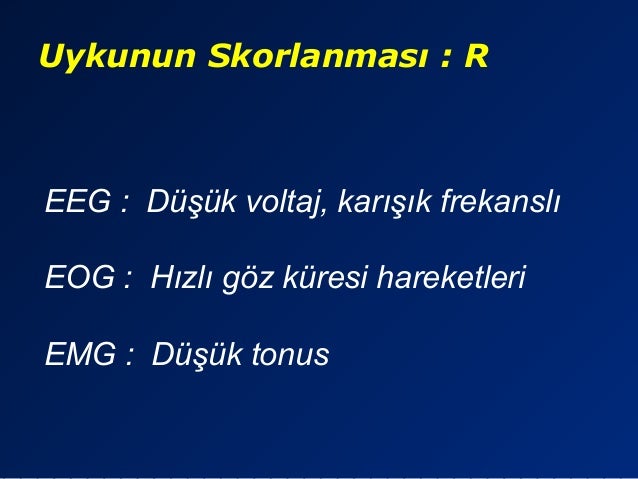 Uykunun Skorlanması : R

EEG : Düşük voltaj, karışık frekanslı

EOG : Hızlı göz küresi hareketleri

EMG : Düşük tonus